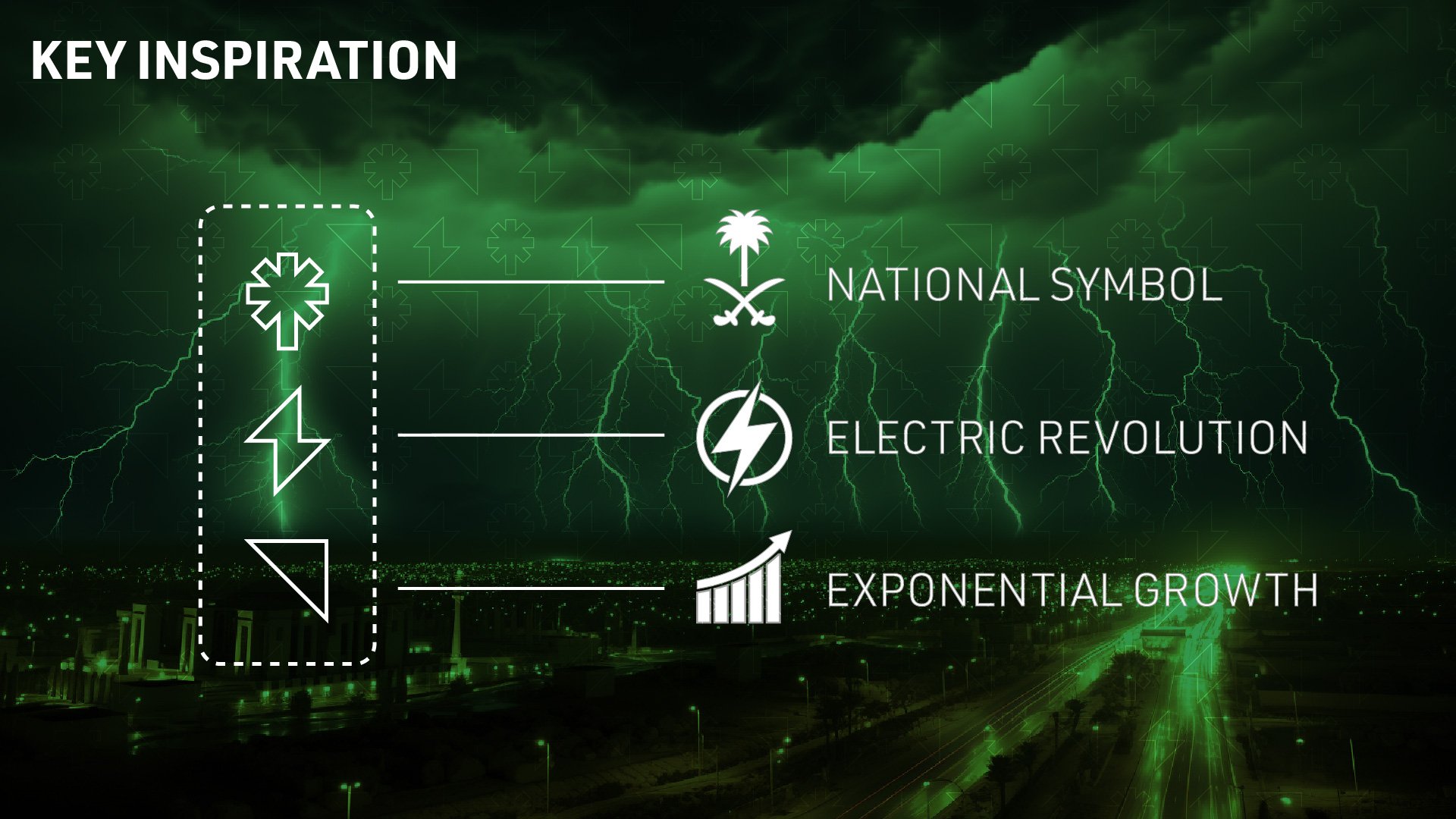 KEY INSPIRATION

NATIONAL SYMBOL

ELECTRIC REVOLUTION

EXPONENTIAL GROWTH